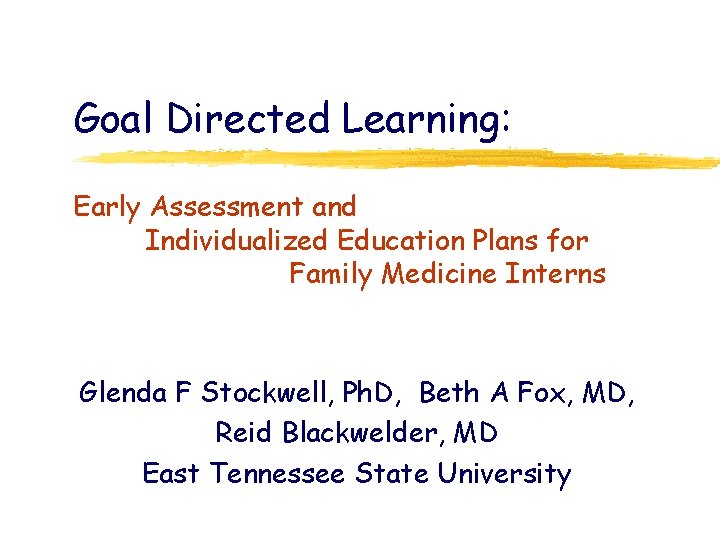 Goal Directed Learning:

Early Assessment and Individualized Education Plans for Family Medicine Interns

Glenda F Stockwell, PhD, Beth A Fox, MD, Reid Blackwelder, MD
East Tennessee State University